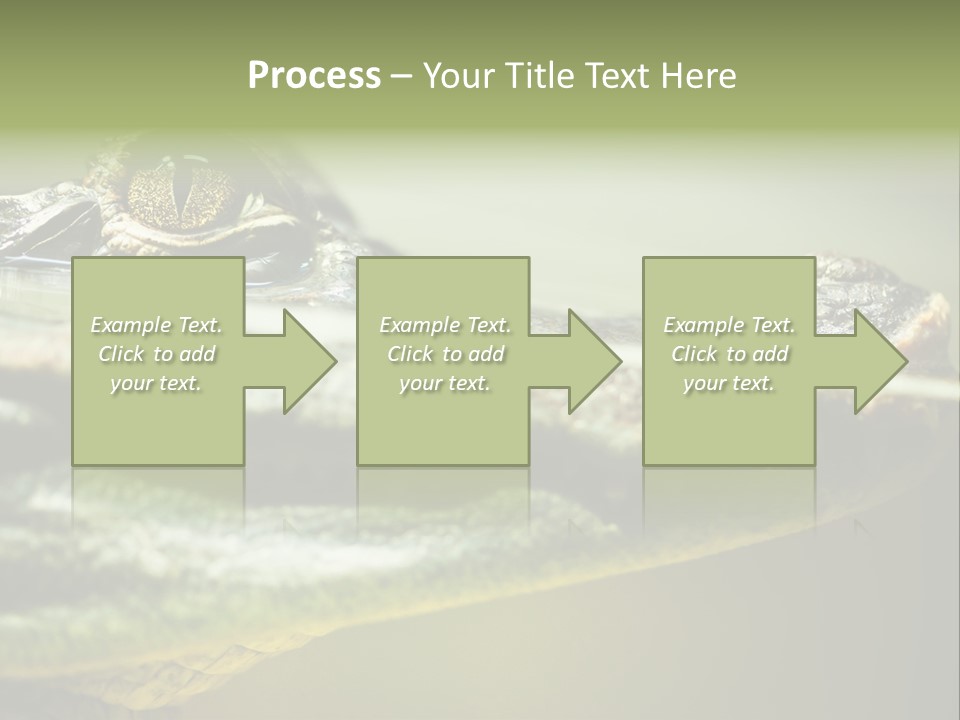 Process – Your Title Text Here

Example Text. Click to add your text.

Example Text. Click to add your text.

Example Text. Click to add your text.